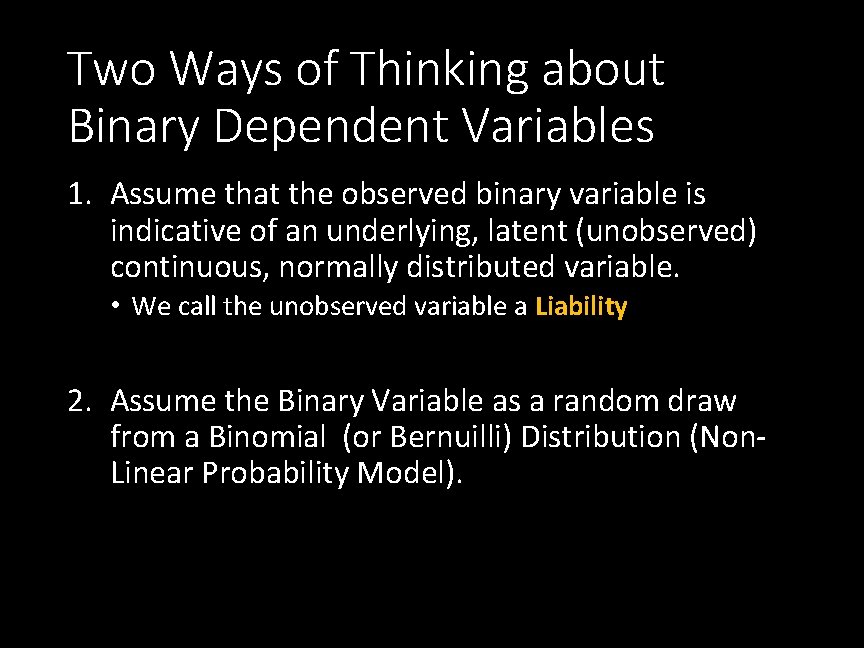 Two Ways of Thinking about Binary Dependent Variables

1. Assume that the observed binary variable is indicative of an underlying, latent (unobserved) continuous, normally distributed variable.
• We call the unobserved variable a Liability

2. Assume the Binary Variable as a random draw from a Binomial (or Bernuilli) Distribution (Non-Linear Probability Model).